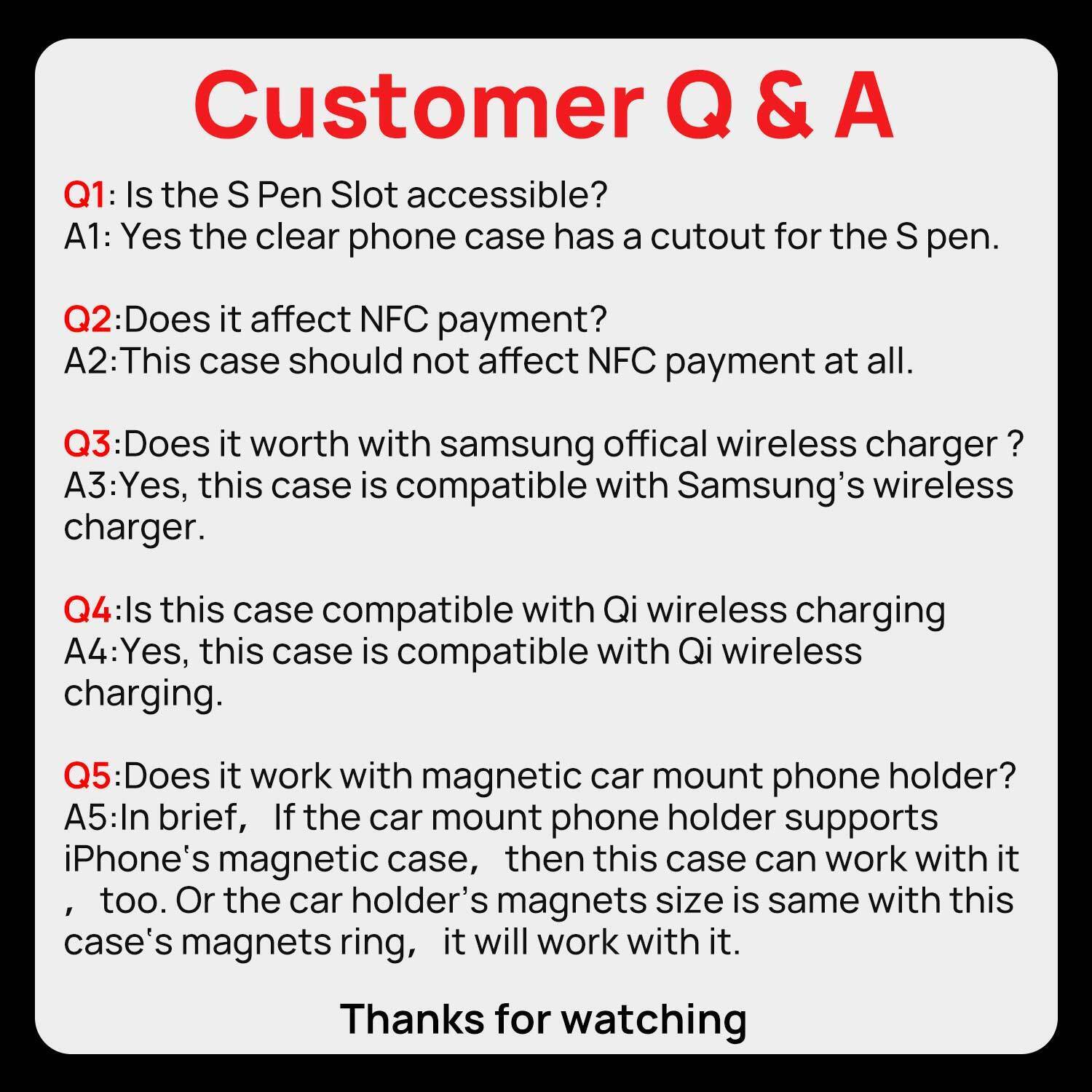 Customer Q & A

Q1: Is the S Pen Slot accessible?
A1: Yes the clear phone case has a cutout for the S pen.

Q2:Does it affect NFC payment?
A2:This case should not affect NFC payment at all.

Q3:Does it worth with samsung offical wireless charger ?
A3:Yes, this case is compatible with Samsung's wireless charger.

Q4:Is this case compatible with Qi wireless charging
A4:Yes, this case is compatible with Qi wireless charging.

Q5:Does it work with magnetic car mount phone holder?
A5:In brief， If the car mount phone holder supports iPhone's magnetic case， then this case can work with it ， too. Or the car holder's magnets size is same with this case's magnets ring， it will work with it.

Thanks for watching